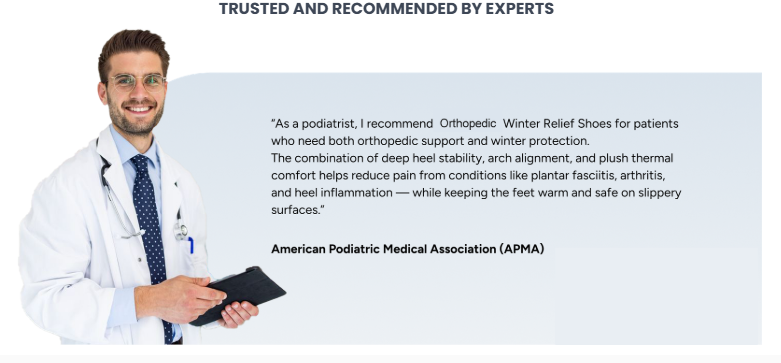 TRUSTED AND RECOMMENDED BY EXPERTS

"As a podiatrist, I recommend Orthopedic Winter Relief Shoes for patients who need both orthopedic support and winter protection.
The combination of deep heel stability, arch alignment, and plush thermal comfort helps reduce pain from conditions like plantar fasciitis, arthritis, and heel inflammation — while keeping the feet warm and safe on slippery surfaces."

American Podiatric Medical Association (APMA)